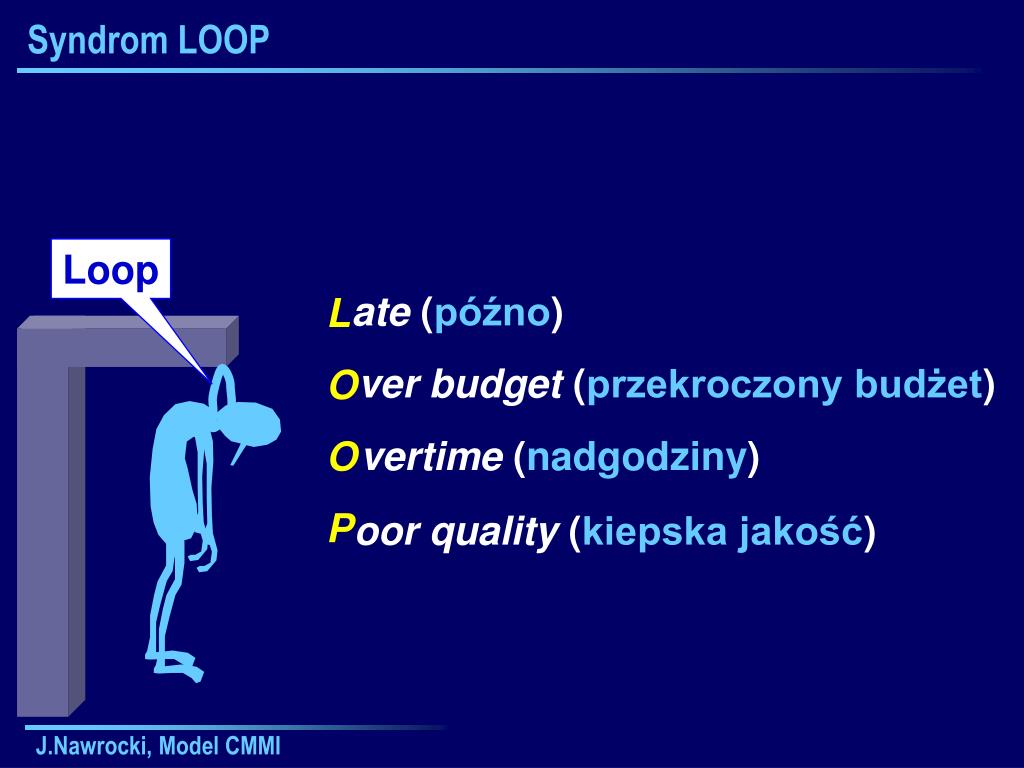 Syndrom LOOP

Loop

Late (późno)

Over budget (przekroczony budżet)

Overtime (nadgodziny)

Poor quality (kiepska jakość)

J.Nawrocki, Model CMMI